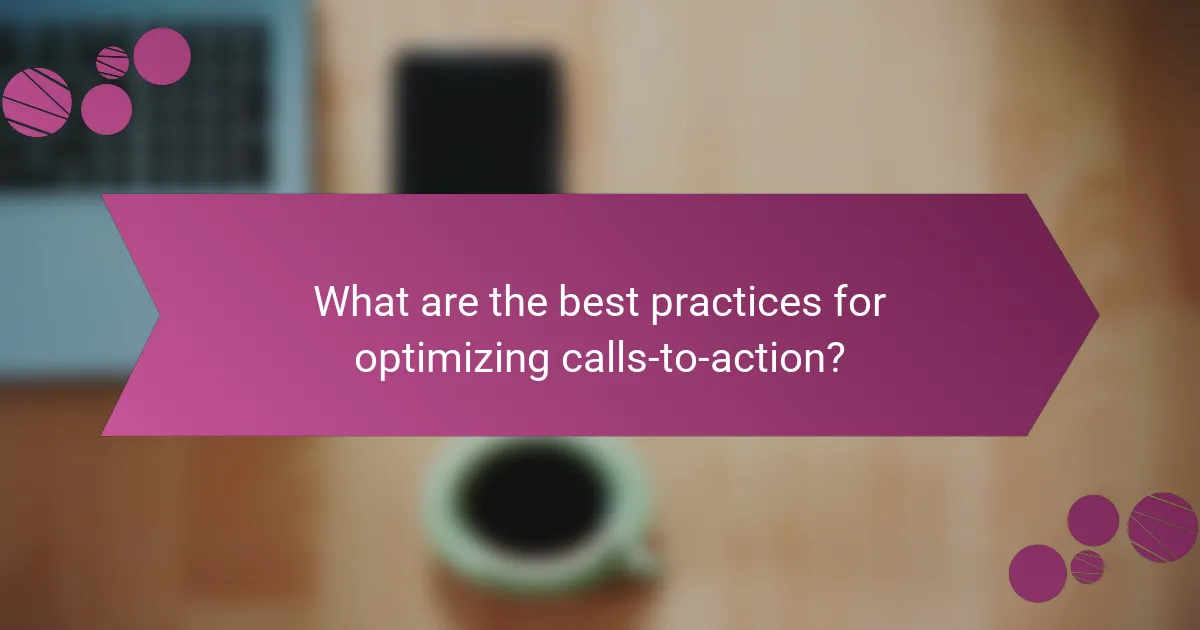 What are the best practices for optimizing calls-to-action?